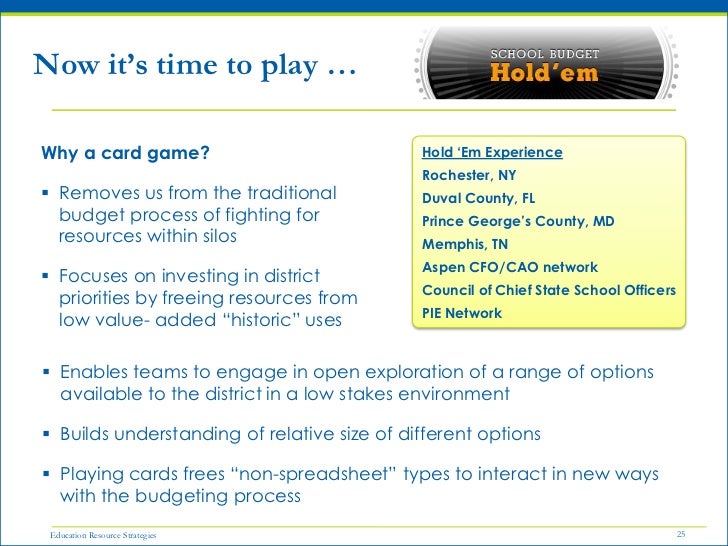 Now it's time to play …

SCHOOL BUDGET
Hold'em

Why a card game?

▪ Removes us from the traditional budget process of fighting for resources within silos

▪ Focuses on investing in district priorities by freeing resources from low value- added "historic" uses

Hold 'Em Experience
Rochester, NY
Duval County, FL
Prince George's County, MD
Memphis, TN
Aspen CFO/CAO network
Council of Chief State School Officers
PIE Network

▪ Enables teams to engage in open exploration of a range of options available to the district in a low stakes environment

▪ Builds understanding of relative size of different options

▪ Playing cards frees "non-spreadsheet" types to interact in new ways with the budgeting process

Education Resource Strategies

25